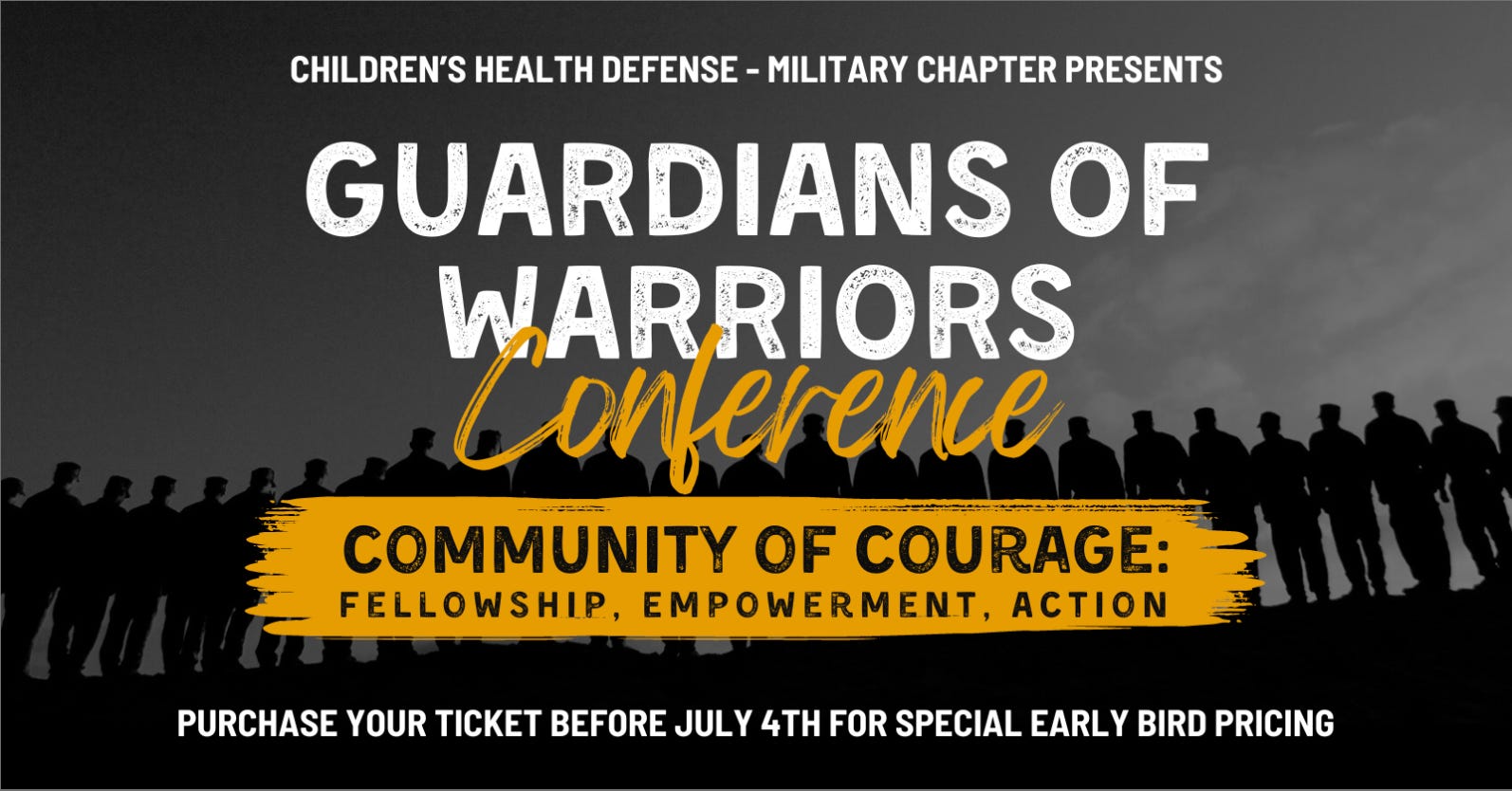 CHILDREN'S HEALTH DEFENSE - MILITARY CHAPTER PRESENTS

GUARDIANS OF WARRIORS

Conference

COMMUNITY OF COURAGE:
FELLOWSHIP, EMPOWERMENT, ACTION

PURCHASE YOUR TICKET BEFORE JULY 4TH FOR SPECIAL EARLY BIRD PRICING